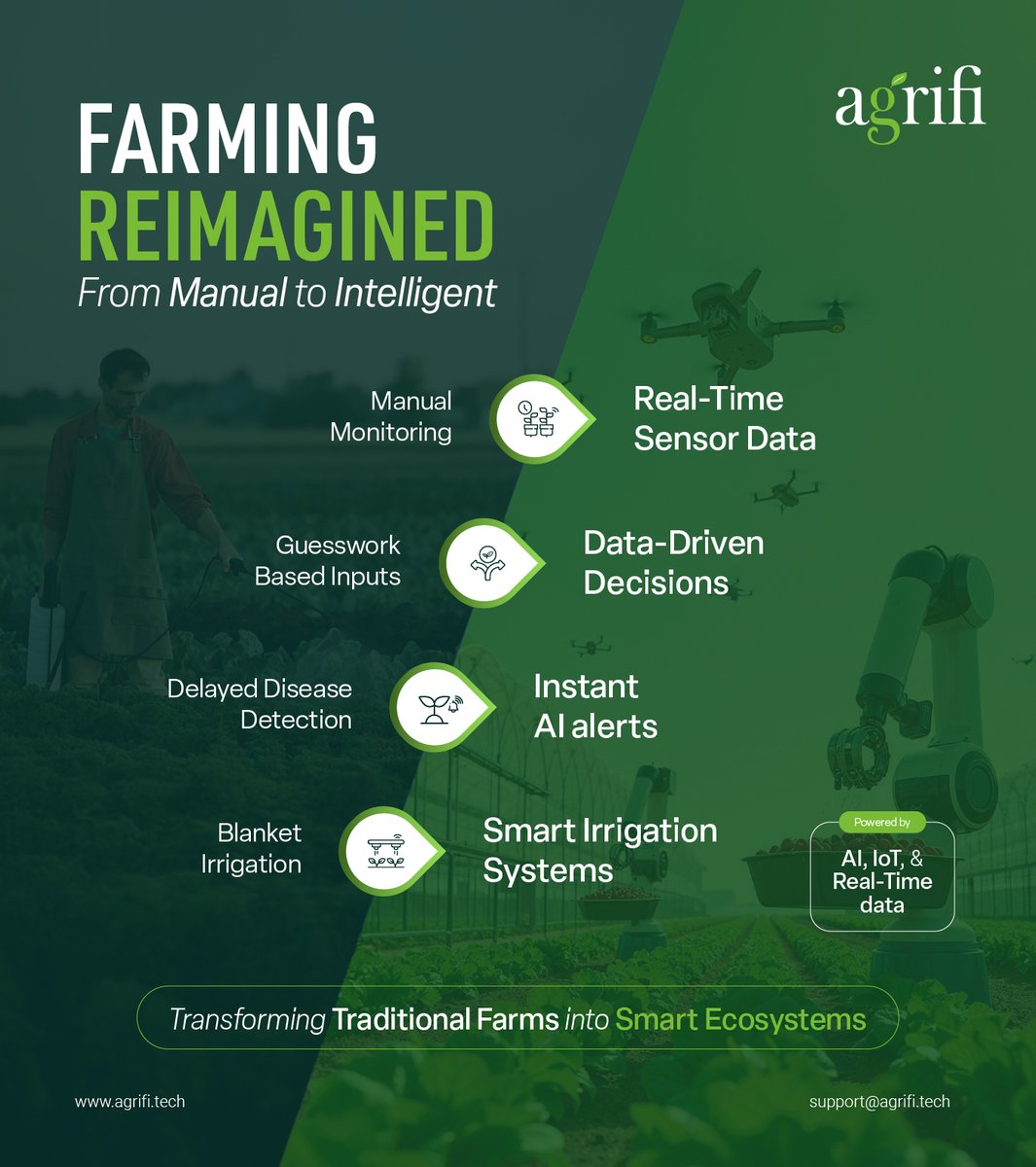 agrifi

FARMING
REIMAGINED
From Manual to Intelligent

Manual Monitoring

Real-Time Sensor Data

Guesswork Based Inputs

Data-Driven Decisions

Delayed Disease Detection

Instant AI alerts

Blanket Irrigation

Smart Irrigation Systems

Powered by
AI, IoT, & Real-Time data

Transforming Traditional Farms into Smart Ecosystems

www.agrifi.tech

support@agrifi.tech